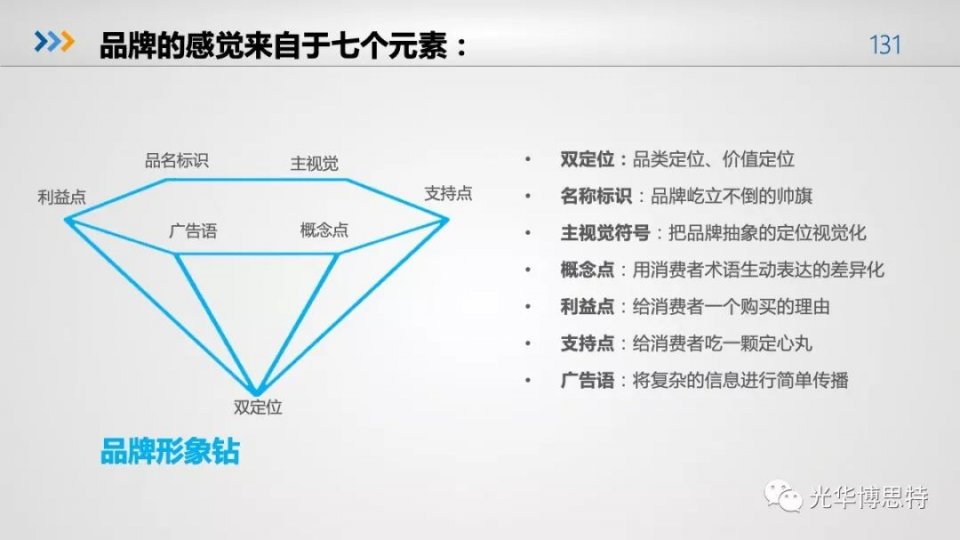 品牌的感觉来自于七个元素：

131

品名标识
主视觉
利益点
支持点
广告语
概念点
双定位

品牌形象钻

• 双定位：品类定位、价值定位
• 名称标识：品牌屹立不倒的帅旗
• 主视觉符号：把品牌抽象的定位视觉化
• 概念点：用消费者术语生动表达的差异化
• 利益点：给消费者一个购买的理由
• 支持点：给消费者吃一颗定心丸
• 广告语：将复杂的信息进行简单传播

光华博思特